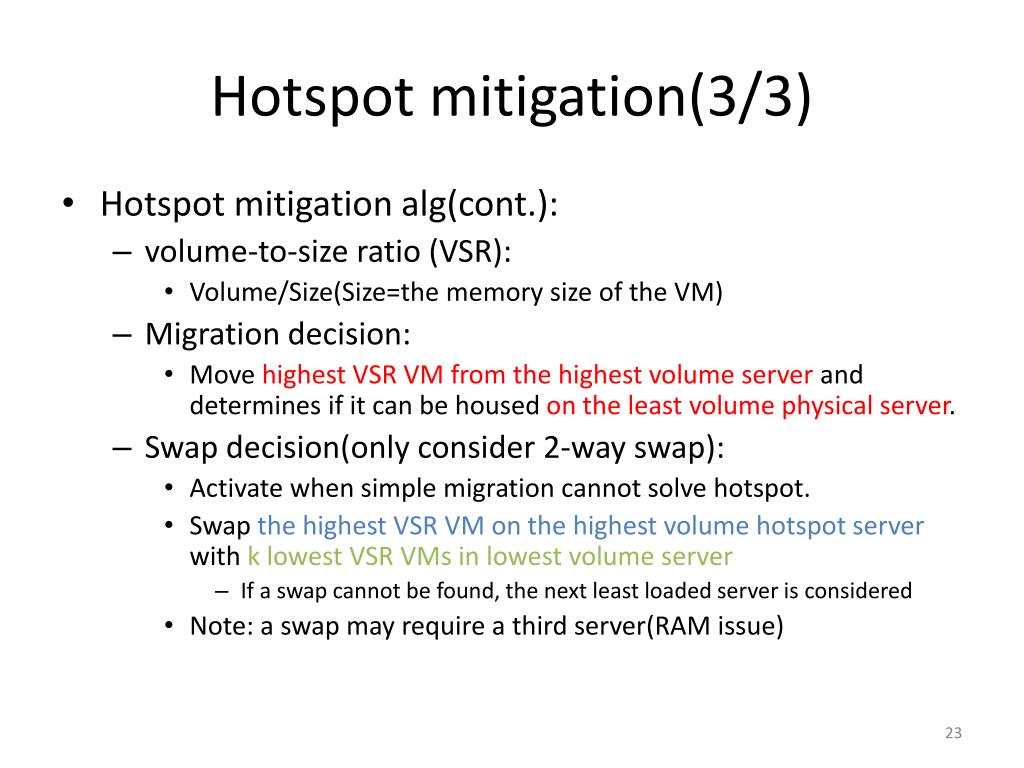 Hotspot mitigation(3/3)

• Hotspot mitigation alg(cont.):
– volume-to-size ratio (VSR):
• Volume/Size(Size=the memory size of the VM)
– Migration decision:
• Move highest VSR VM from the highest volume server and determines if it can be housed on the least volume physical server.
– Swap decision(only consider 2-way swap):
• Activate when simple migration cannot solve hotspot.
• Swap the highest VSR VM on the highest volume hotspot server with k lowest VSR VMs in lowest volume server
– If a swap cannot be found, the next least loaded server is considered
• Note: a swap may require a third server(RAM issue)

23